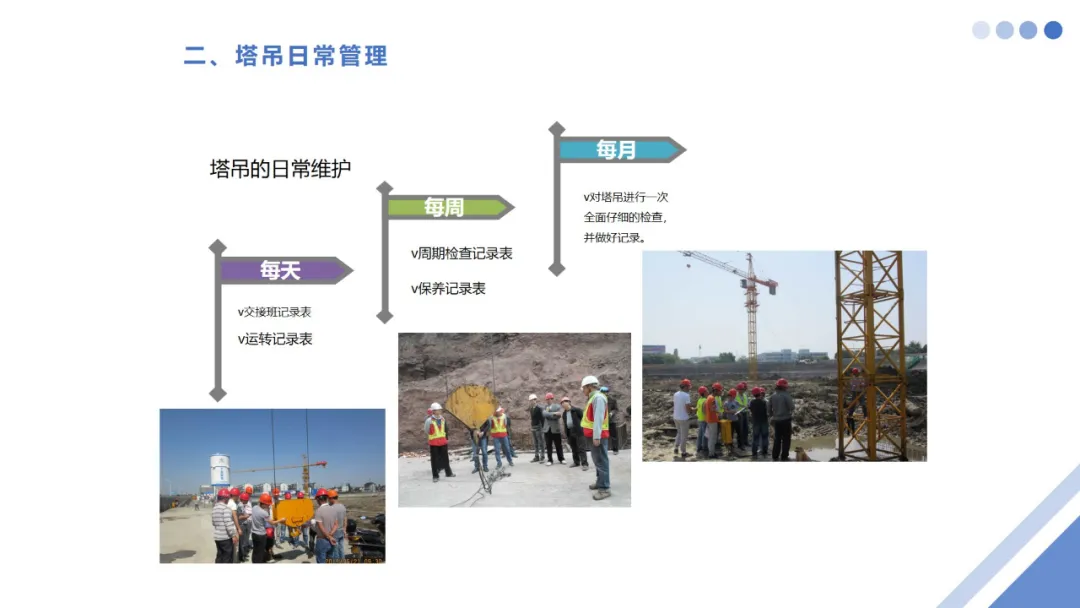 二、塔吊日常管理

塔吊的日常维护

每天

v交接班记录表

v运转记录表

每周

v周期检查记录表

v保养记录表

每月

v对塔吊进行一次全面仔细的检查，并做好记录。